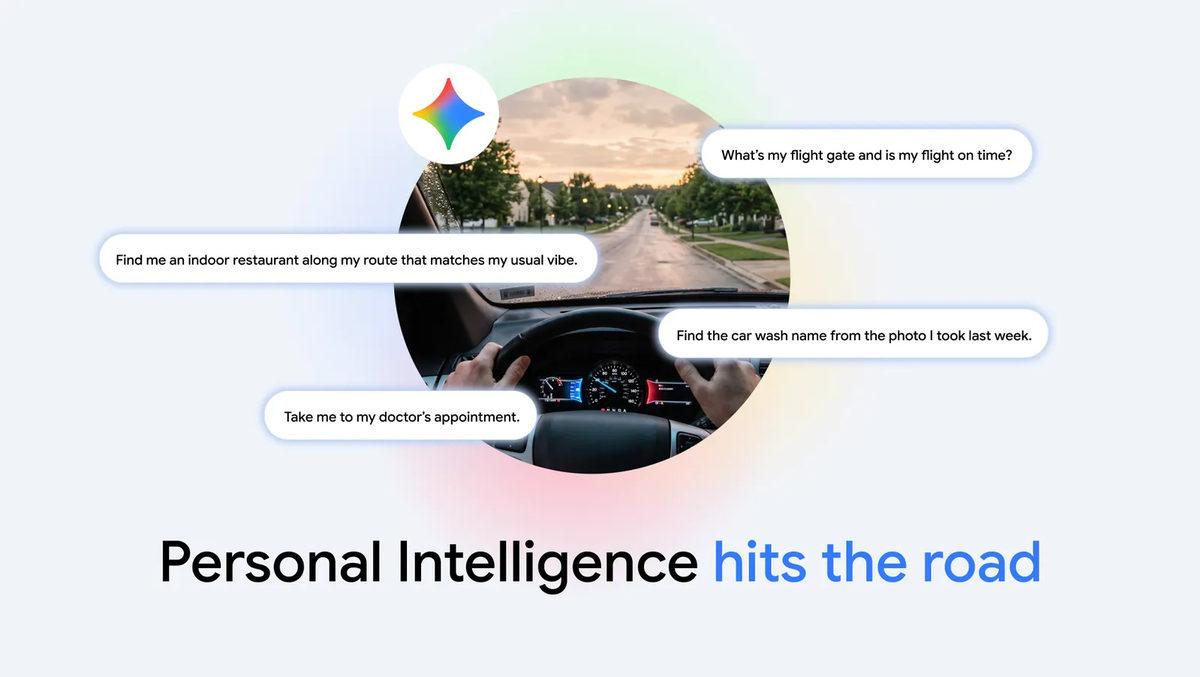 What's my flight gate and is my flight on time?

Find me an indoor restaurant along my route that matches my usual vibe.

Find the car wash name from the photo I took last week.

Take me to my doctor's appointment.

Personal Intelligence hits the road